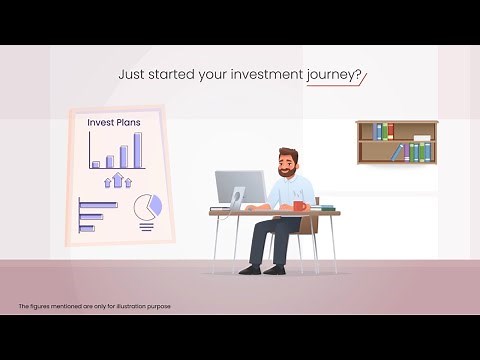 Just started your investment journey?

Invest Plans

The figures mentioned are only for illustration purpose